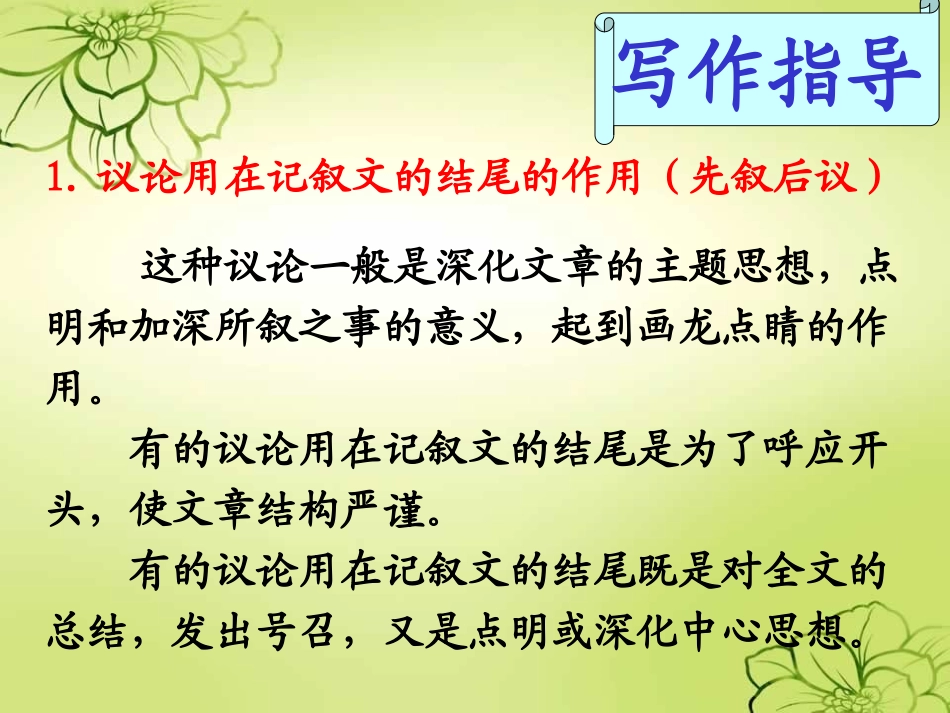 写作指导

1. 议论用在记叙文的结尾的作用（先叙后议）

这种议论一般是深化文章的主题思想，点明和加深所叙之事的意义，起到画龙点睛的作用。

有的议论用在记叙文的结尾是为了呼应开头，使文章结构严谨。

有的议论用在记叙文的结尾既是对全文的总结，发出号召，又是点明或深化中心思想。